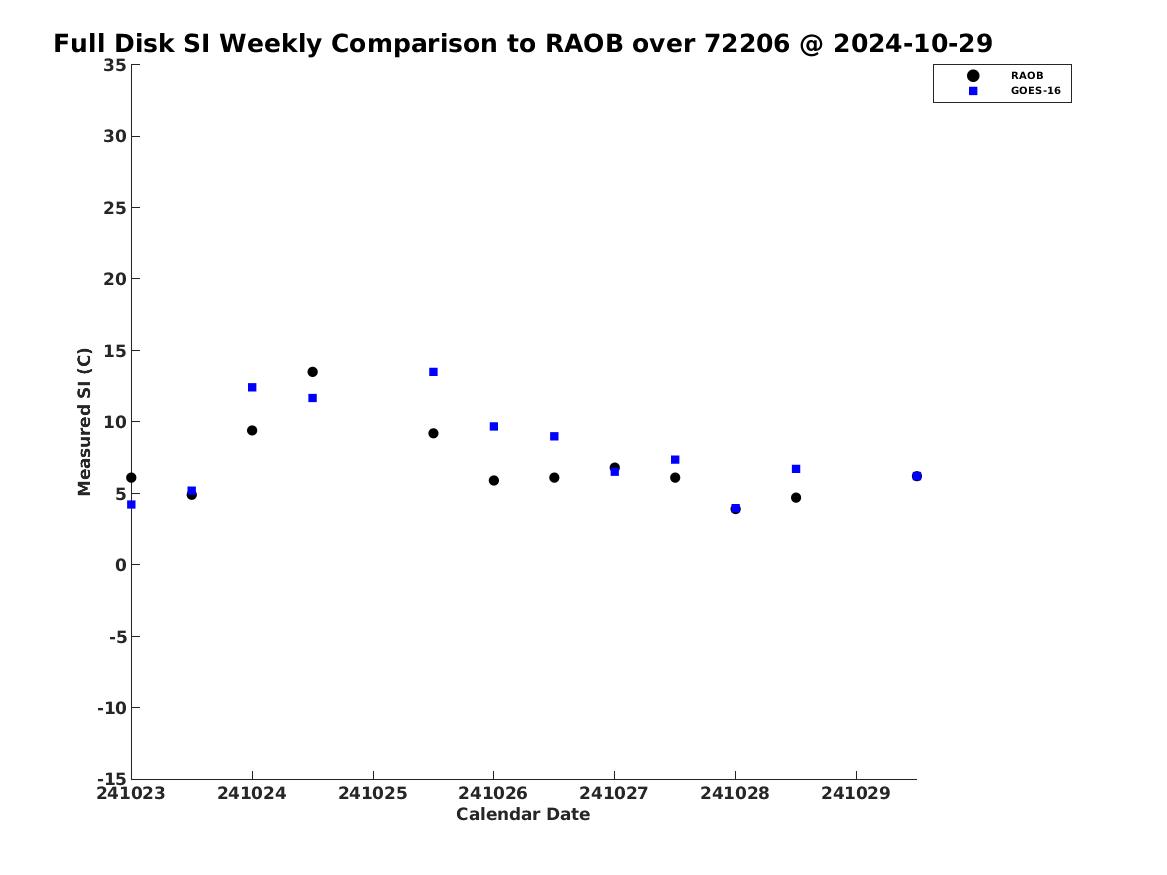 Full Disk SI Weekly Comparison to RAOB over 72206 @ 2024-10-29

RAOB
GOES-16

Measured SI (C)

35
30
25
20
15
10
5
0
-5
-10
-15

241023
241024
241025
241026
241027
241028
241029

Calendar Date